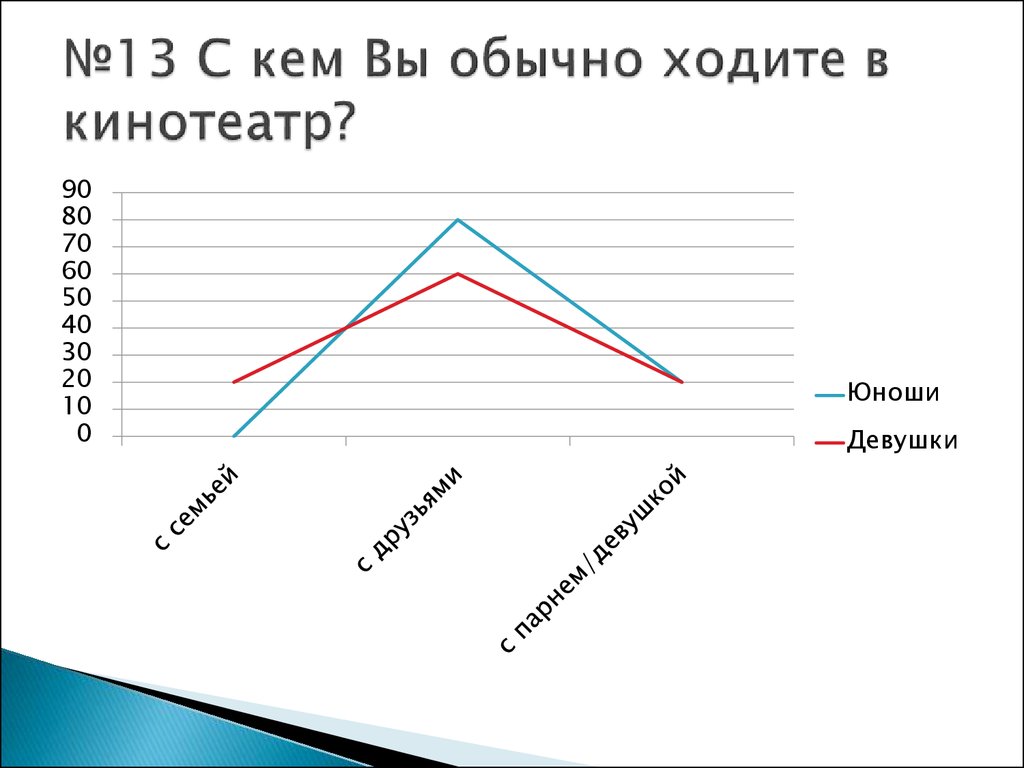 №13 С кем Вы обычно ходите в кинотеатр?

90
80
70
60
50
40
30
20
10
0

с семьей
с друзьями
с парнем/девушкой

Юноши
Девушки